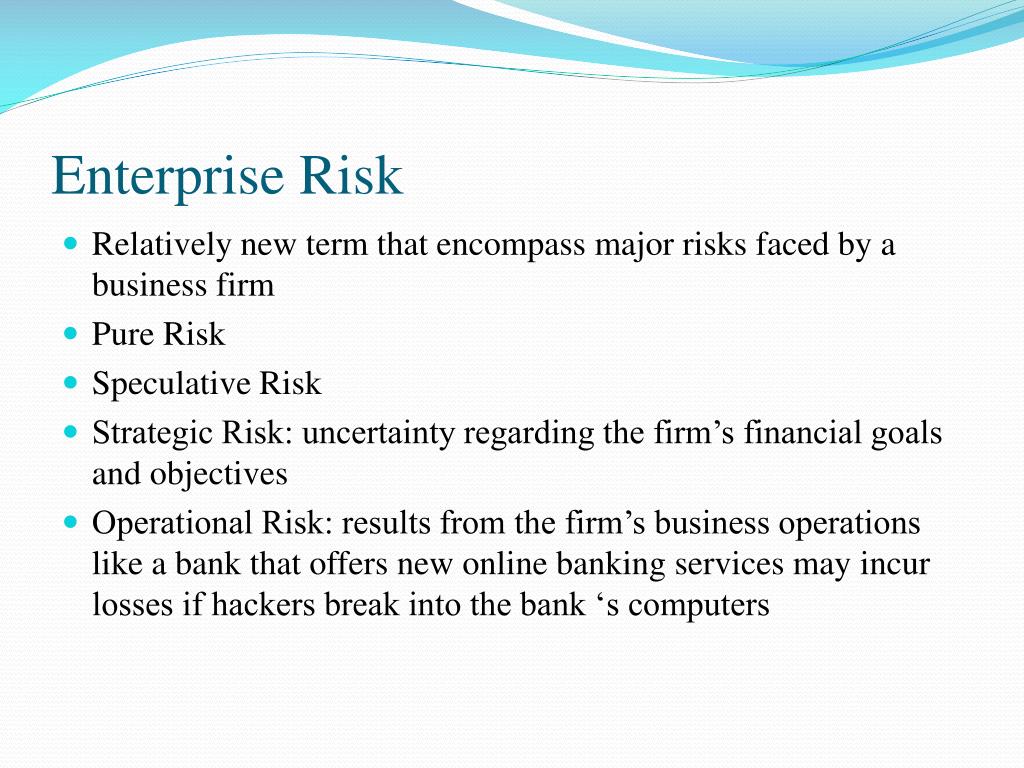 Enterprise Risk

- Relatively new term that encompass major risks faced by a business firm
- Pure Risk
- Speculative Risk
- Strategic Risk: uncertainty regarding the firm’s financial goals and objectives
- Operational Risk: results from the firm’s business operations like a bank that offers new online banking services may incur losses if hackers break into the bank ‘s computers